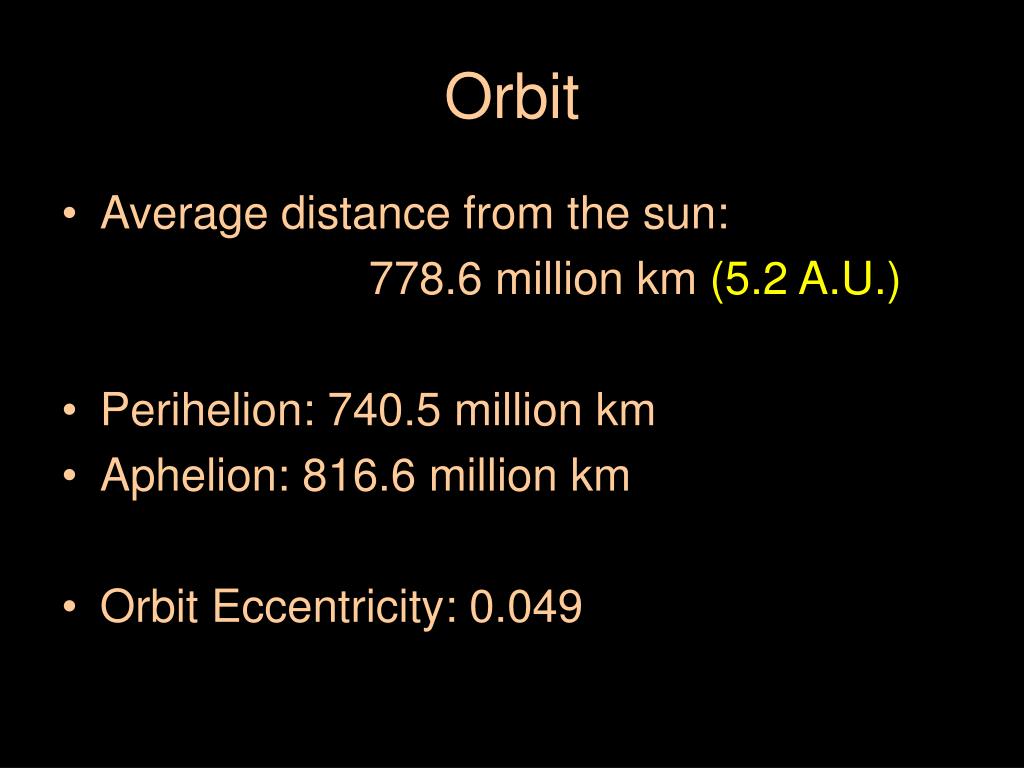 Orbit

• Average distance from the sun:
778.6 million km (5.2 A.U.)

• Perihelion: 740.5 million km
• Aphelion: 816.6 million km

• Orbit Eccentricity: 0.049